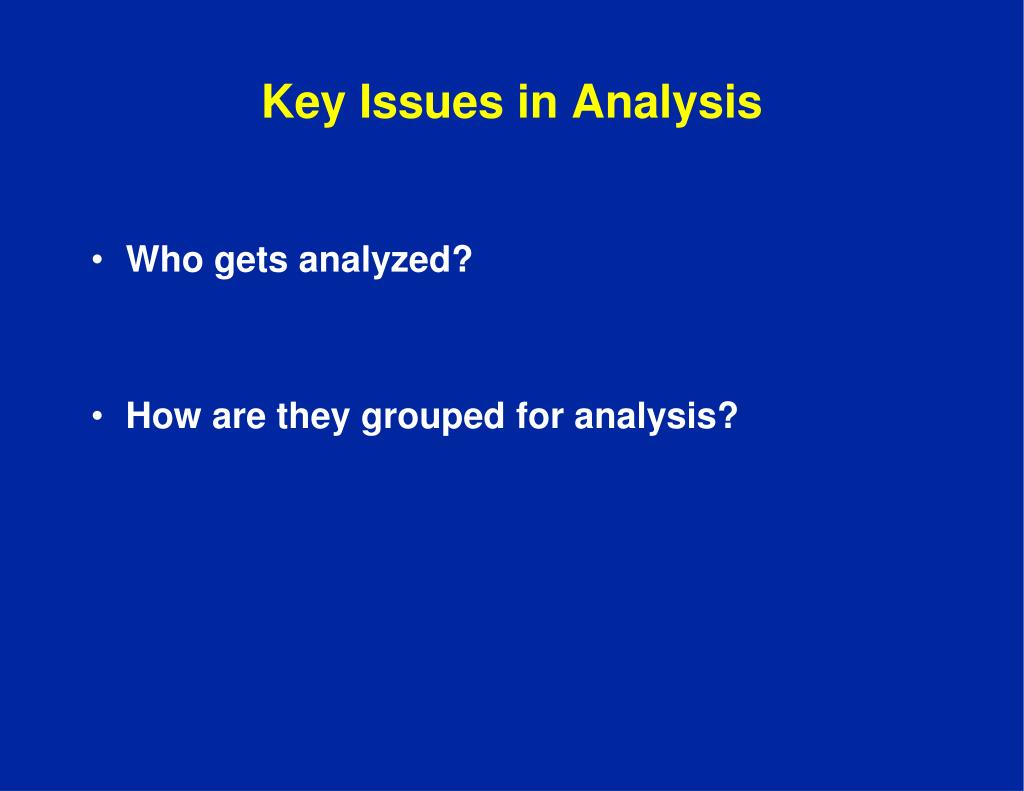 Key Issues in Analysis

• Who gets analyzed?

• How are they grouped for analysis?